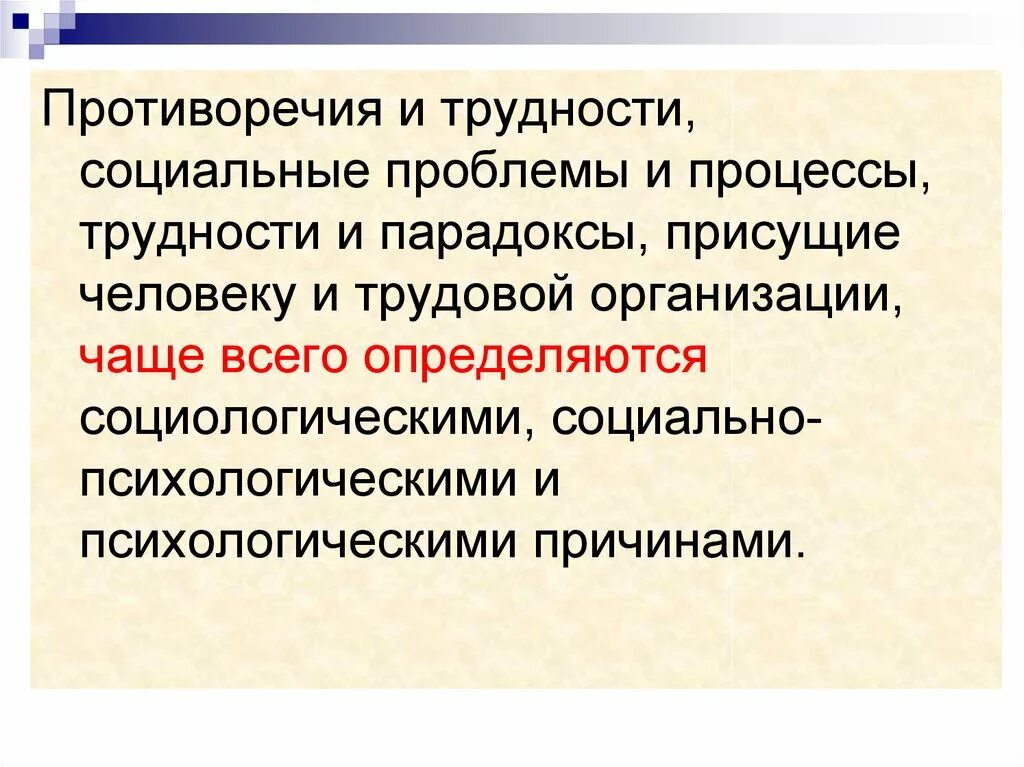 Противоречия и трудности, социальные проблемы и процессы, трудности и парадоксы, присущие человеку и трудовой организации, чаще всего определяются социологическими, социально-психологическими и психологическими причинами.